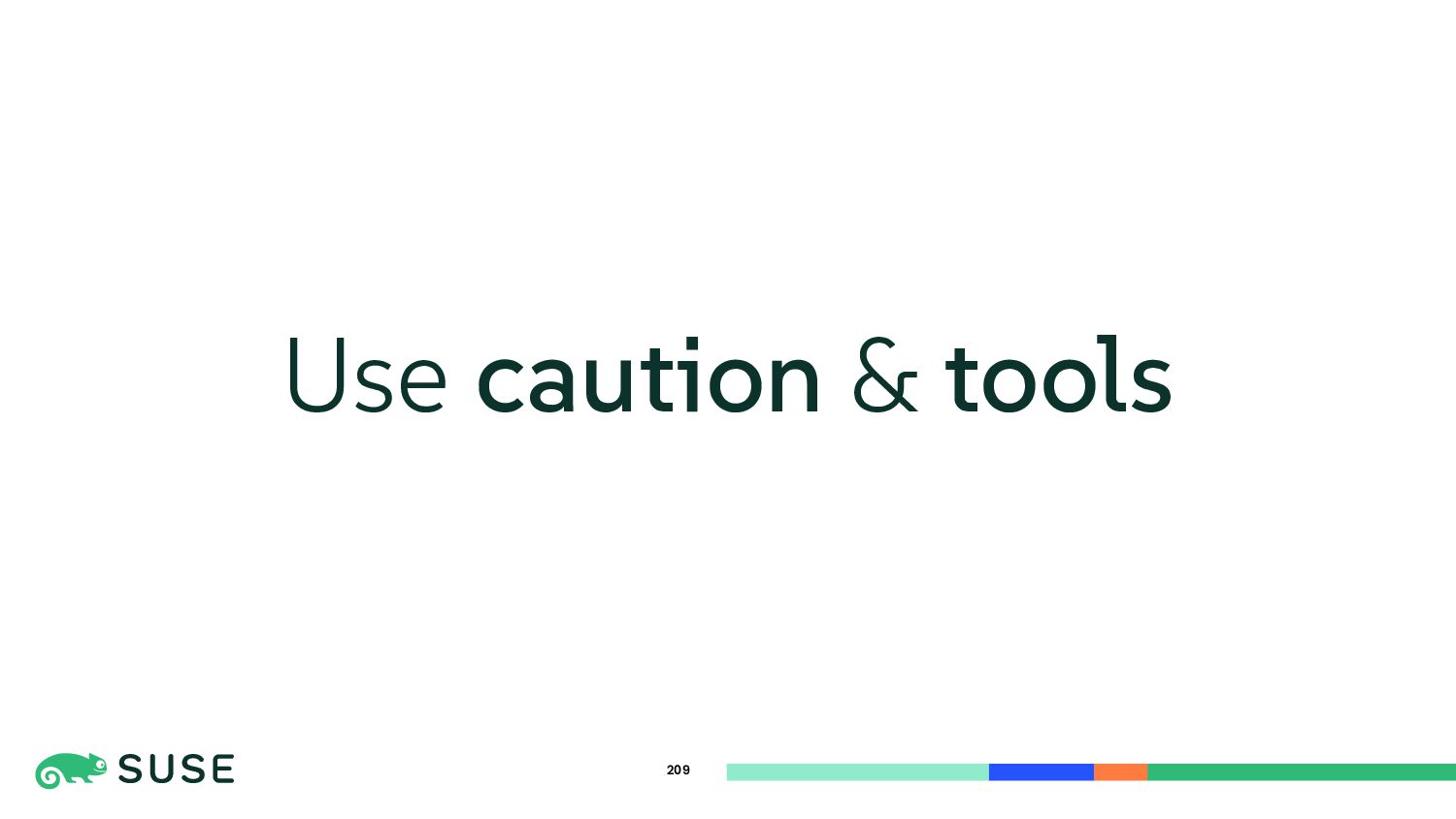 Use caution & tools

SUSE

209